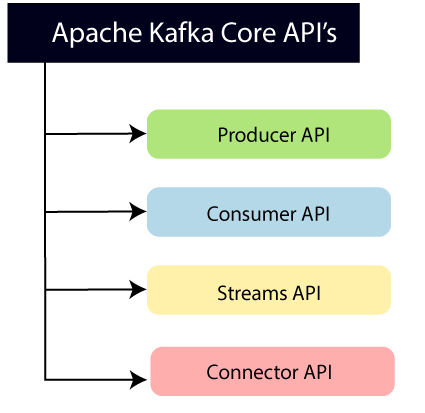 Apache Kafka Core API's

Producer API

Consumer API

Streams API

Connector API